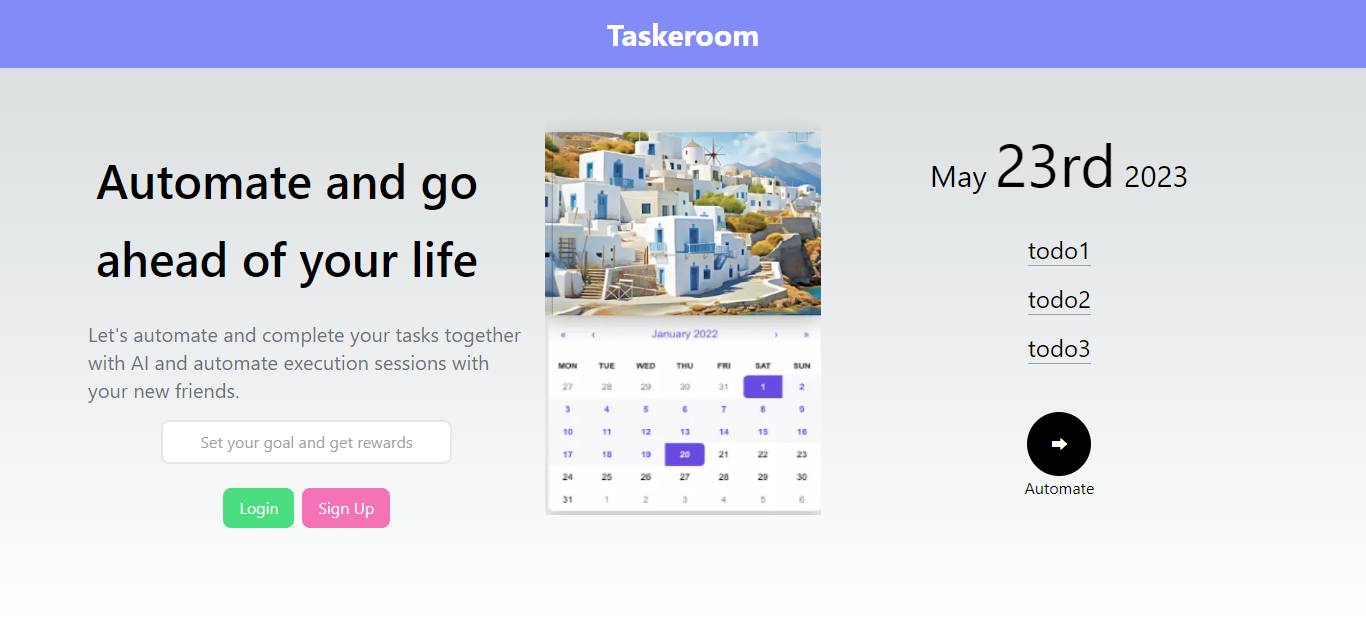 Taskeroom

Automate and go ahead of your life

Let's automate and complete your tasks together with AI and automate execution sessions with your new friends.

Set your goal and get rewards

Login Sign Up

« ‹ January 2022 › »

| MON | TUE | WED | THU | FRI | SAT | SUN |
|---|---|---|---|---|---|---|
| 27 | 28 | 29 | 30 | 31 | 1 | 2 |
| 3 | 4 | 5 | 6 | 7 | 8 | 9 |
| 10 | 11 | 12 | 13 | 14 | 15 | 16 |
| 17 | 18 | 19 | 20 | 21 | 22 | 23 |
| 24 | 25 | 26 | 27 | 28 | 29 | 30 |
| 31 | 1 | 2 | 3 | 4 | 5 | 6 |

May 23rd 2023

todo1

todo2

todo3

Automate